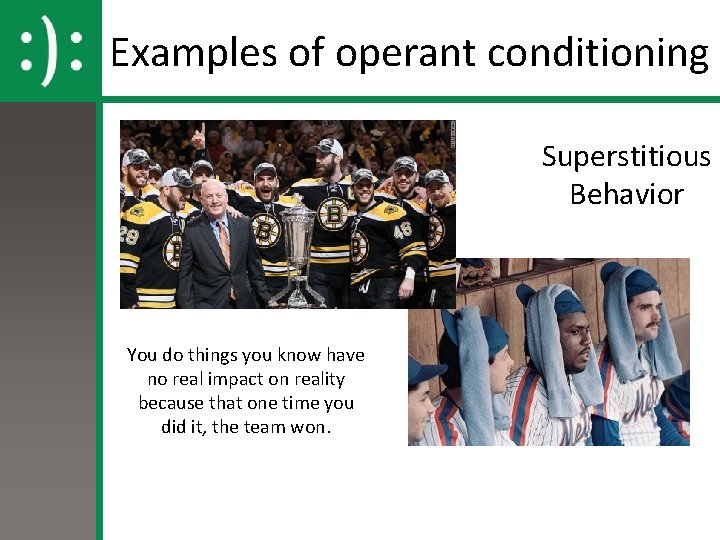 :):

Examples of operant conditioning

Superstitious Behavior

You do things you know have no real impact on reality because that one time you did it, the team won.